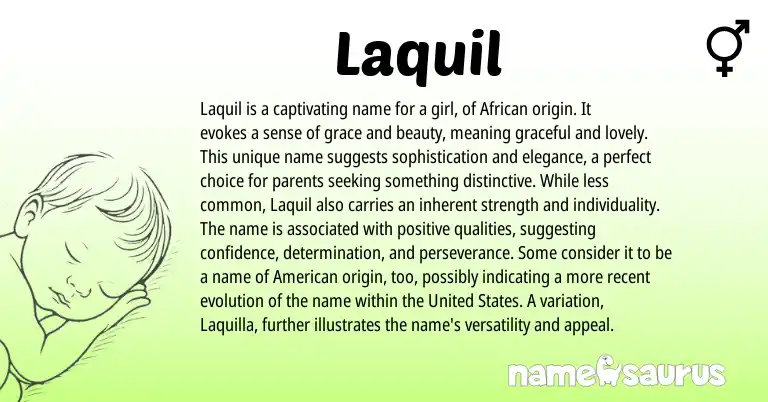 Laquil

Laquil is a captivating name for a girl, of African origin. It evokes a sense of grace and beauty, meaning graceful and lovely. This unique name suggests sophistication and elegance, a perfect choice for parents seeking something distinctive. While less common, Laquil also carries an inherent strength and individuality. The name is associated with positive qualities, suggesting confidence, determination, and perseverance. Some consider it to be a name of American origin, too, possibly indicating a more recent evolution of the name within the United States. A variation, Laquilla, further illustrates the name's versatility and appeal.

namesaurus